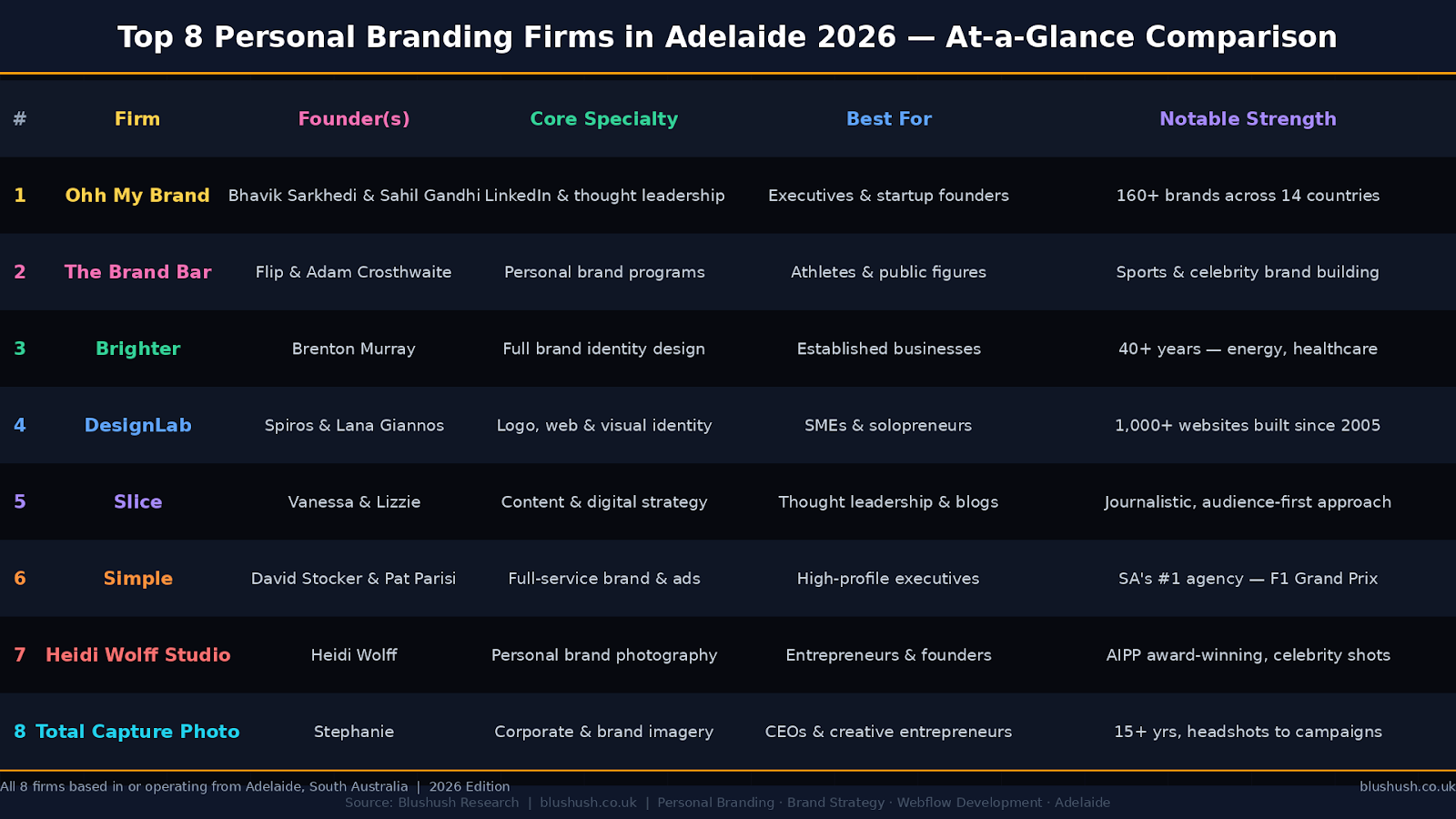 Top 8 Personal Branding Firms in Adelaide 2026 — At-a-Glance Comparison

| # | Firm | Founder(s) | Core Specialty | Best For | Notable Strength |
|---|---|---|---|---|---|
| 1 | Ohh My Brand | Bhavik Sarkhedi & Sahil Gandhi | LinkedIn & thought leadership | Executives & startup founders | 160+ brands across 14 countries |
| 2 | The Brand Bar | Flip & Adam Crosthwaite | Personal brand programs | Athletes & public figures | Sports & celebrity brand building |
| 3 | Brighter | Brenton Murray | Full brand identity design | Established businesses | 40+ years — energy, healthcare |
| 4 | DesignLab | Spiros & Lana Giannos | Logo, web & visual identity | SMEs & solopreneurs | 1,000+ websites built since 2005 |
| 5 | Slice | Vanessa & Lizzie | Content & digital strategy | Thought leadership & blogs | Journalistic, audience-first approach |
| 6 | Simple | David Stocker & Pat Parisi | Full-service brand & ads | High-profile executives | SA's #1 agency — F1 Grand Prix |
| 7 | Heidi Wolff Studio | Heidi Wolff | Personal brand photography | Entrepreneurs & founders | AIPP award-winning, celebrity shots |
| 8 | Total Capture Photo | Stephanie | Corporate & brand imagery | CEOs & creative entrepreneurs | 15+ yrs, headshots to campaigns |

All 8 firms based in or operating from Adelaide, South Australia | 2026 Edition

blushush.co.uk

Source: Blushush Research | blushush.co.uk | Personal Branding · Brand Strategy · Webflow Development · Adelaide